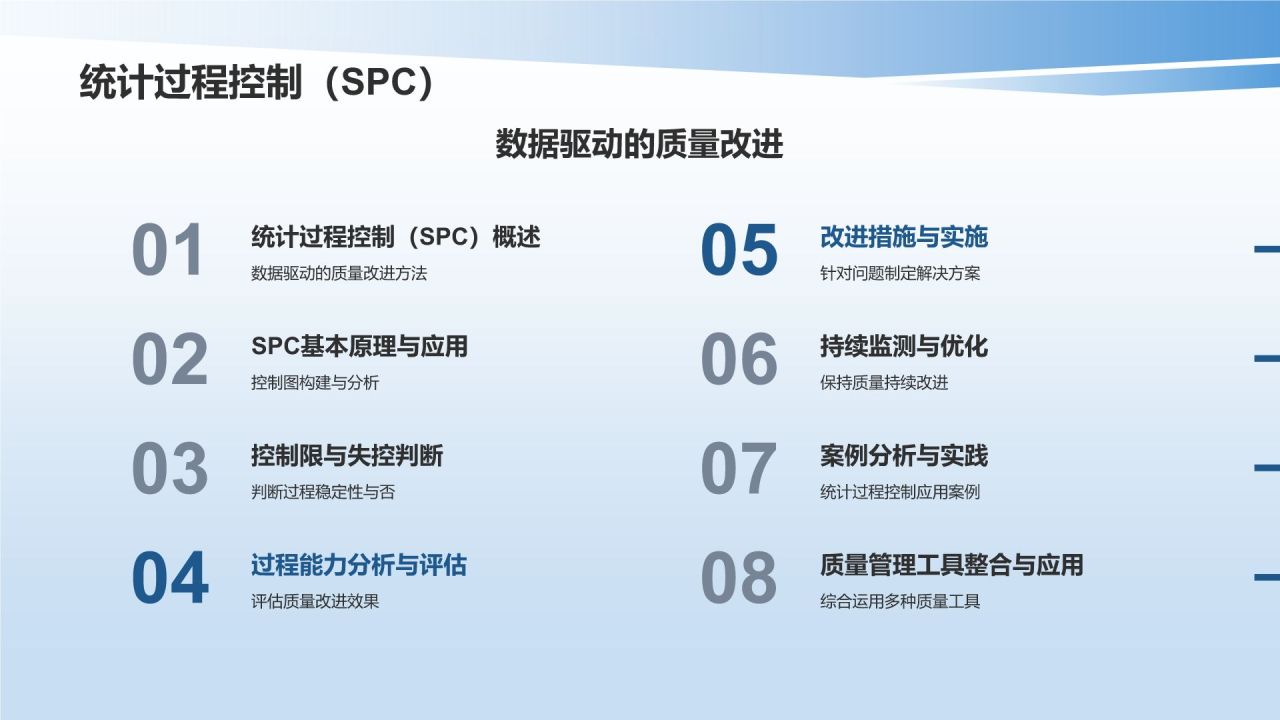 统计过程控制（SPC）

数据驱动的质量改进

01
统计过程控制（SPC）概述
数据驱动的质量改进方法

02
SPC基本原理与应用
控制图构建与分析

03
控制限与失控判断
判断过程稳定性与否

04
过程能力分析与评估
评估质量改进效果

05
改进措施与实施
针对问题制定解决方案

06
持续监测与优化
保持质量持续改进

07
案例分析与实践
统计过程控制应用案例

08
质量管理工具整合与应用
综合运用多种质量工具